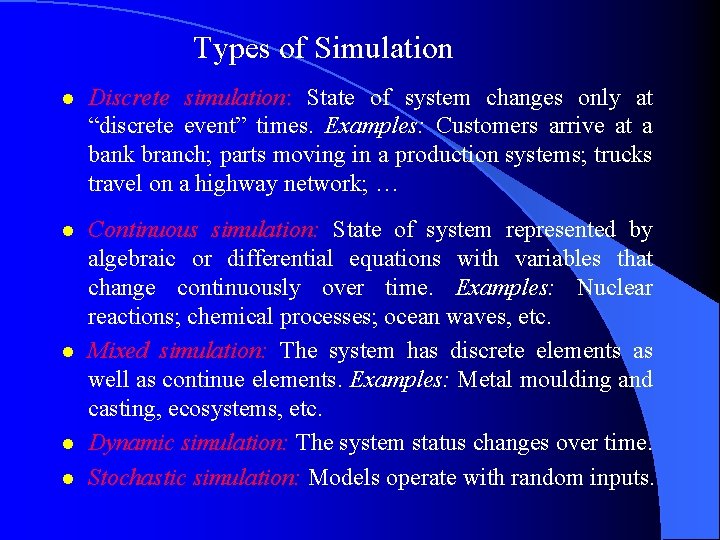 Types of Simulation

- Discrete simulation: State of system changes only at “discrete event” times. Examples: Customers arrive at a bank branch; parts moving in a production systems; trucks travel on a highway network; …

- Continuous simulation: State of system represented by algebraic or differential equations with variables that change continuously over time. Examples: Nuclear reactions; chemical processes; ocean waves, etc.

- Mixed simulation: The system has discrete elements as well as continue elements. Examples: Metal moulding and casting, ecosystems, etc.

- Dynamic simulation: The system status changes over time.

- Stochastic simulation: Models operate with random inputs.